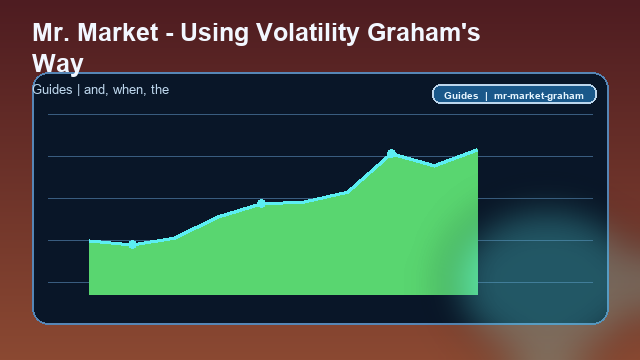 Mr. Market - Using Volatility Graham's Way

Guides | and, when, the

Guides | mr-market-graham